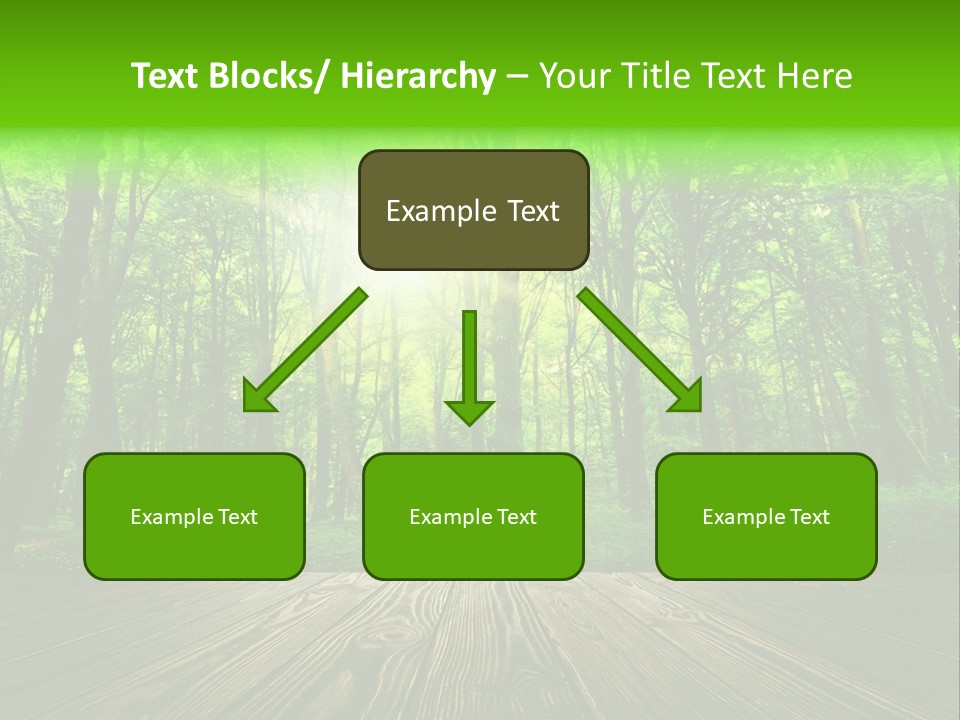 Text Blocks/ Hierarchy – Your Title Text Here

Example Text

Example Text

Example Text

Example Text